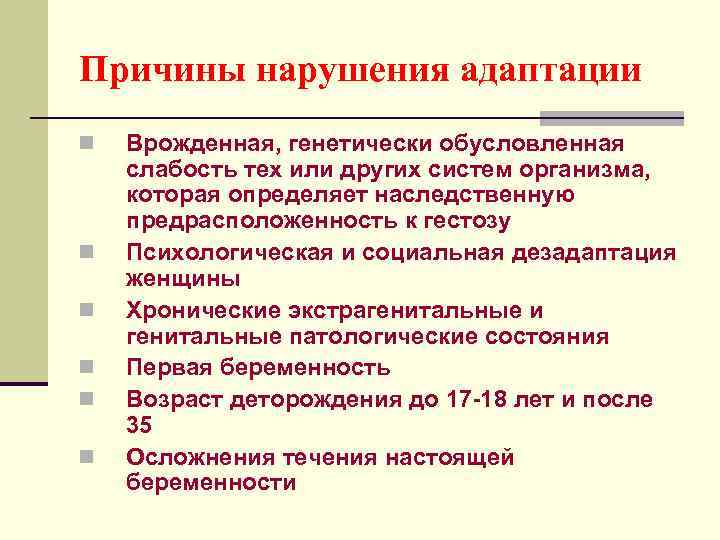 Причины нарушения адаптации

Врожденная, генетически обусловленная слабость тех или других систем организма, которая определяет наследственную предрасположенность к гестозу

Психологическая и социальная дезадаптация женщины

Хронические экстрагенитальные и генитальные патологические состояния

Первая беременность

Возраст деторождения до 17-18 лет и после 35

Осложнения течения настоящей беременности